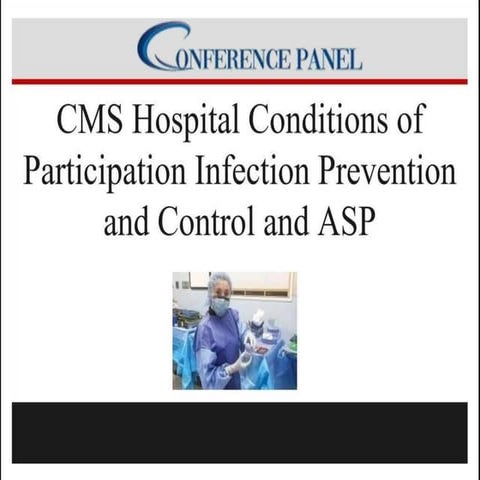 CONFERENCE PANEL

CMS Hospital Conditions of Participation Infection Prevention and Control and ASP